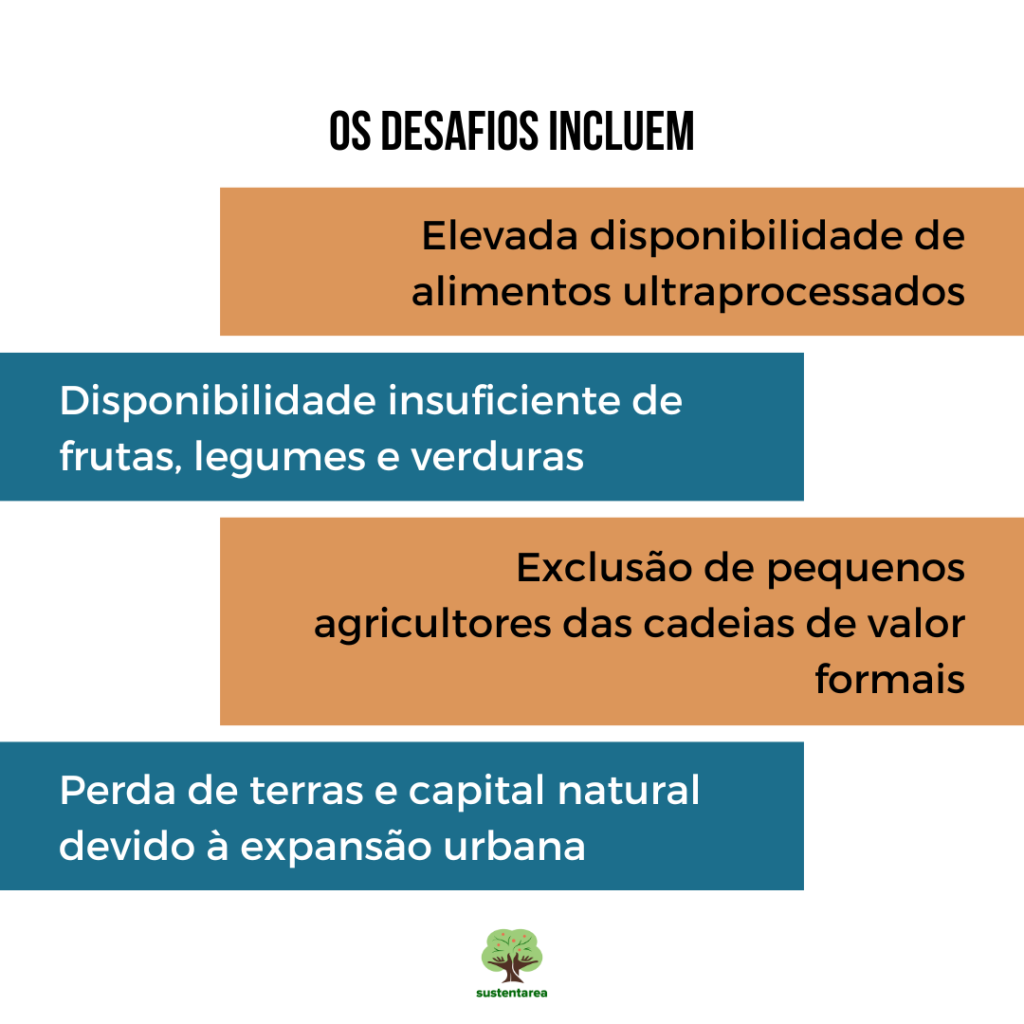 OS DESAFIOS INCLUEM

Elevada disponibilidade de alimentos ultraprocessados

Disponibilidade insuficiente de frutas, legumes e verduras

Exclusão de pequenos agricultores das cadeias de valor formais

Perda de terras e capital natural devido à expansão urbana

sustentarea